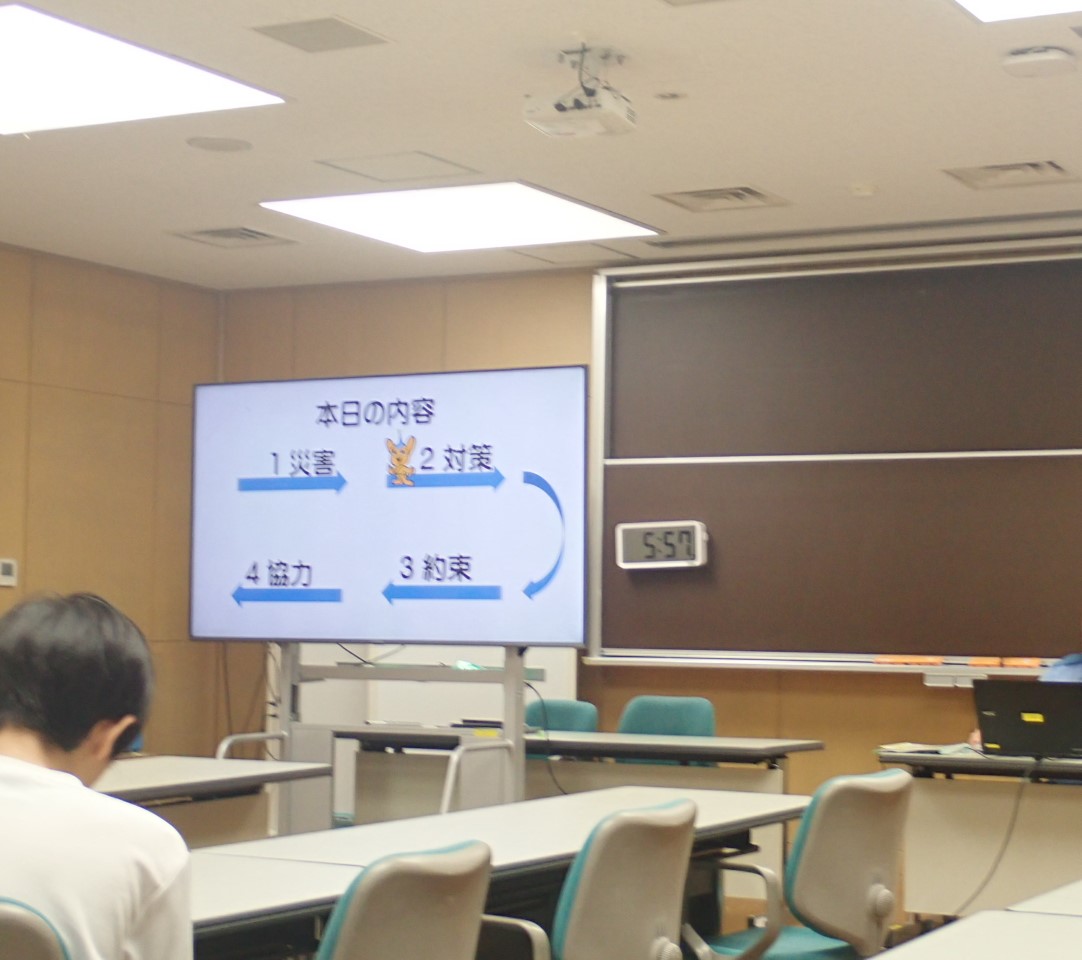 本日の内容

1 災害

2 対策

3 約束

4 協力

5:57